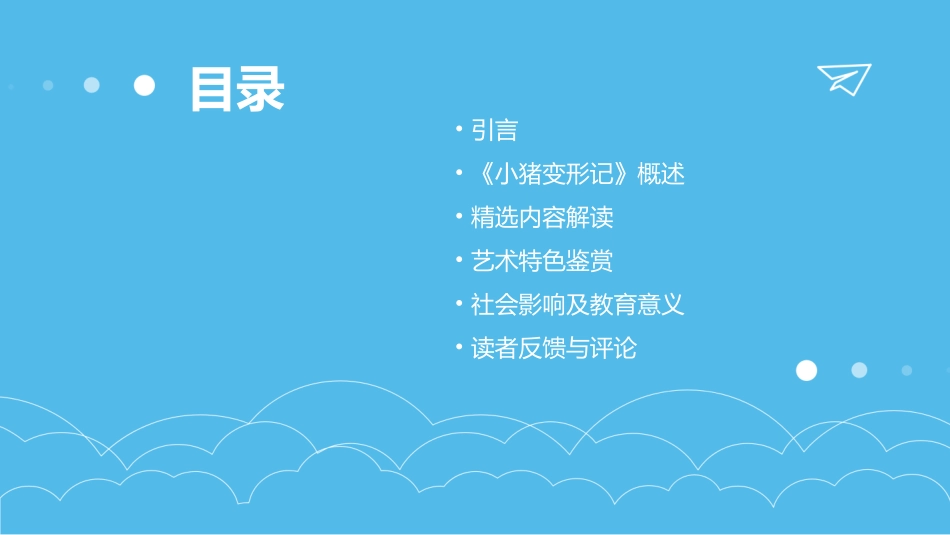 目录

• 引言
• 《小猪变形记》概述
• 精选内容解读
• 艺术特色鉴赏
• 社会影响及教育意义
• 读者反馈与评论